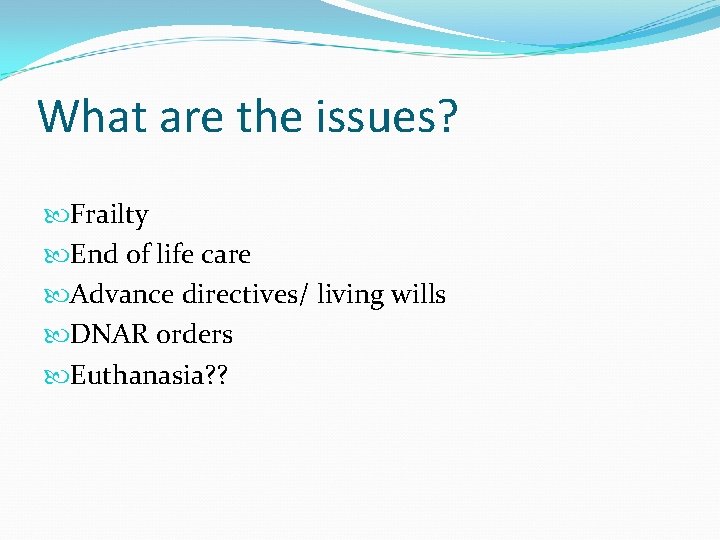 What are the issues?

Frailty
End of life care
Advance directives/ living wills
DNAR orders
Euthanasia??